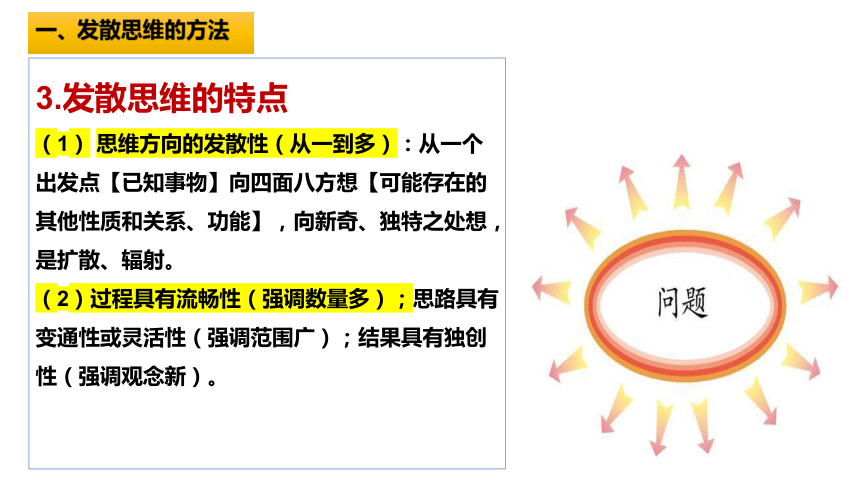 一、发散思维的方法

3.发散思维的特点

（1）思维方向的发散性（从一到多）：从一个出发点【已知事物】向四面八方想【可能存在的其他性质和关系、功能】，向新奇、独特之处想，是扩散、辐射。

（2）过程具有流畅性（强调数量多）；思路具有变通性或灵活性（强调范围广）；结果具有独创性（强调观念新）。

问题